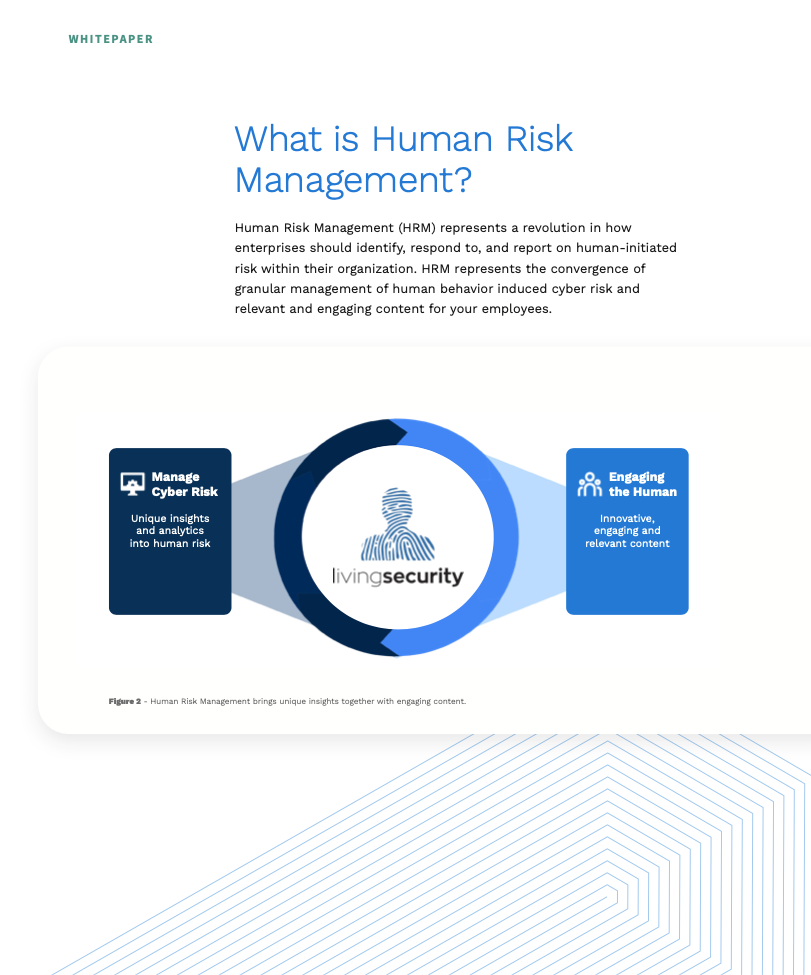 WHITEPAPER

What is Human Risk Management?

Human Risk Management (HRM) represents a revolution in how enterprises should identify, respond to, and report on human-initiated risk within their organization. HRM represents the convergence of granular management of human behavior induced cyber risk and relevant and engaging content for your employees.

Manage Cyber Risk

Unique insights and analytics into human risk

livingsecurity

Engaging the Human

Innovative, engaging and relevant content

Figure 2 - Human Risk Management brings unique insights together with engaging content.